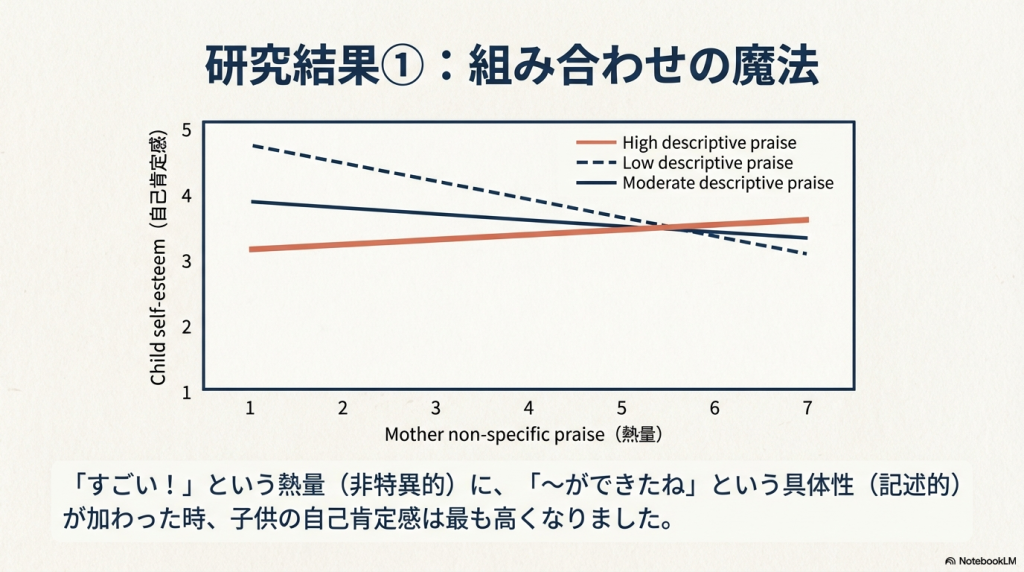 研究結果①：組み合わせの魔法

Child self-esteem（自己肯定感）

5
4
3
2
1

High descriptive praise
Low descriptive praise
Moderate descriptive praise

1 2 3 4 5 6 7

Mother non-specific praise（熱量）

「すごい！」という熱量（非特異的）に、「〜ができたね」という具体性（記述的）が加わった時、子供の自己肯定感は最も高くなりました。

NotebookLM